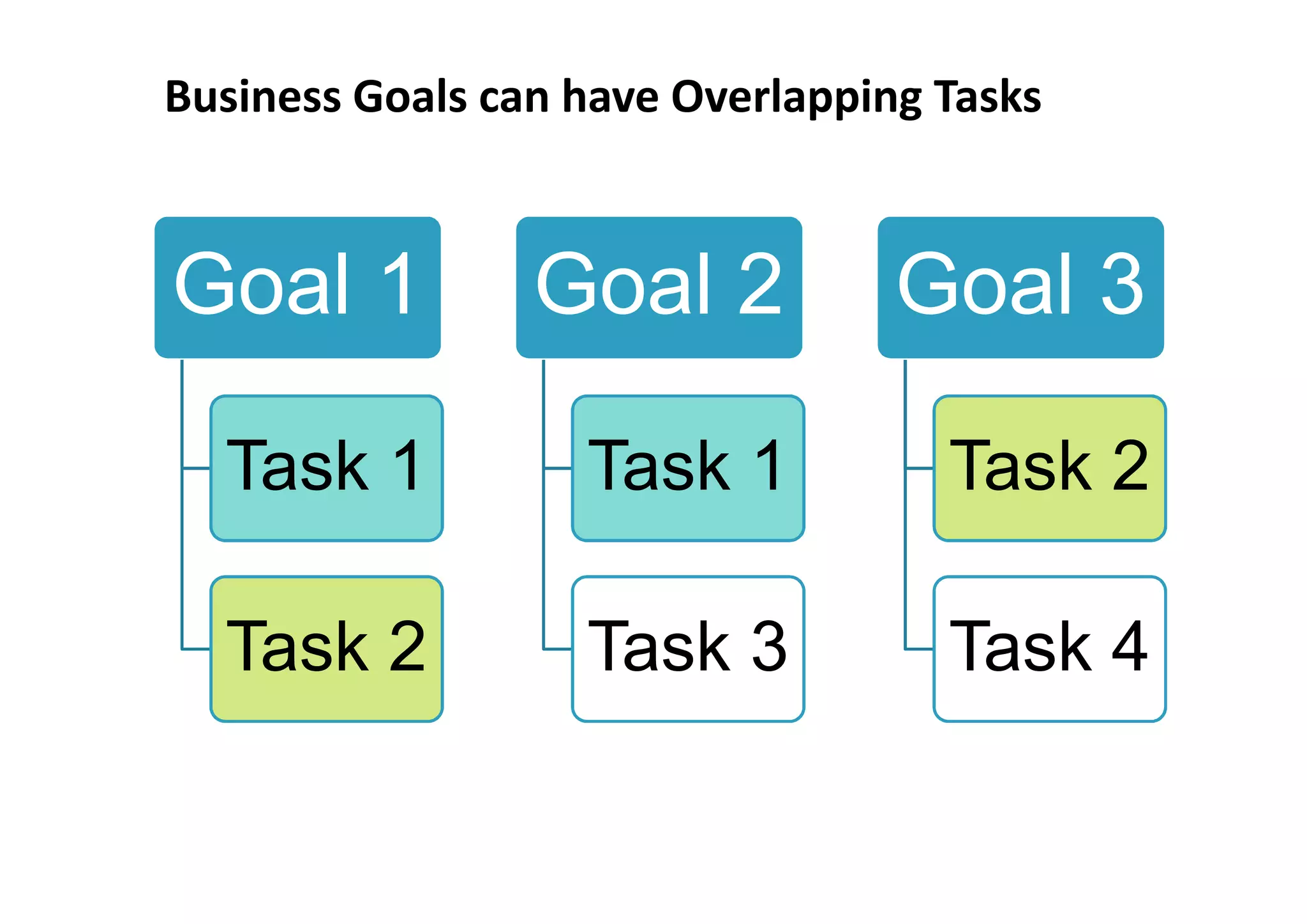 Business Goals can have Overlapping Tasks

Goal 1

Task 1

Task 2

Goal 2

Task 1

Task 3

Goal 3

Task 2

Task 4